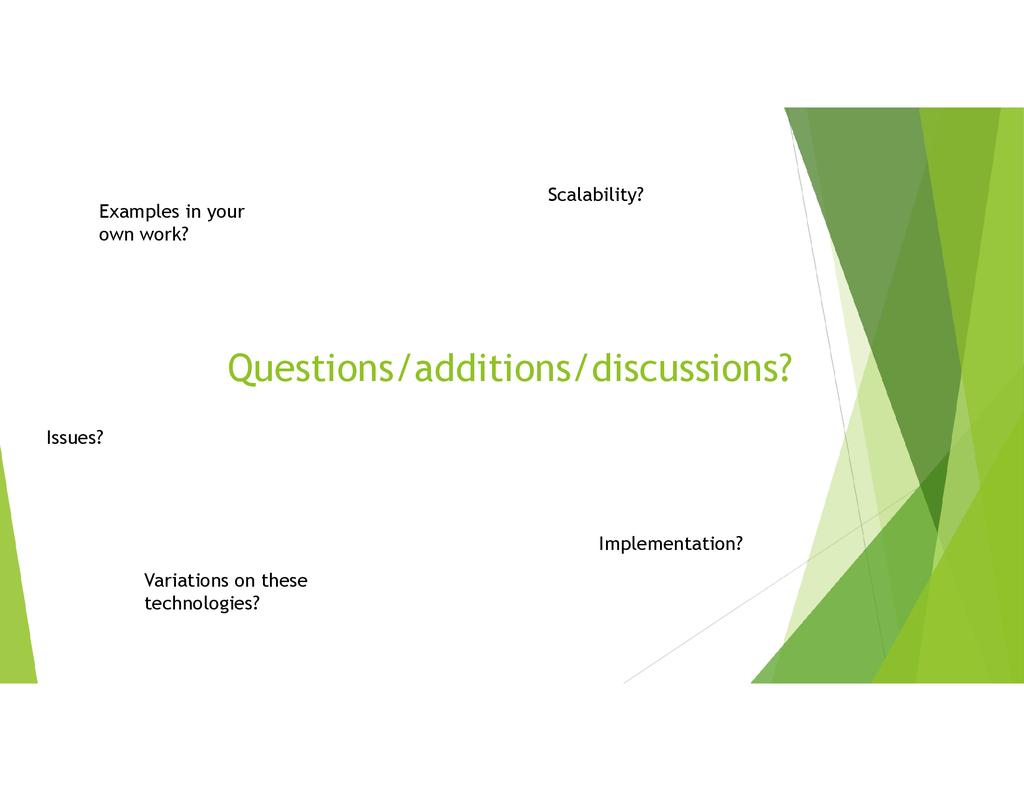 Scalability?

Examples in your own work?

Questions/additions/discussions?

Issues?

Implementation?

Variations on these technologies?